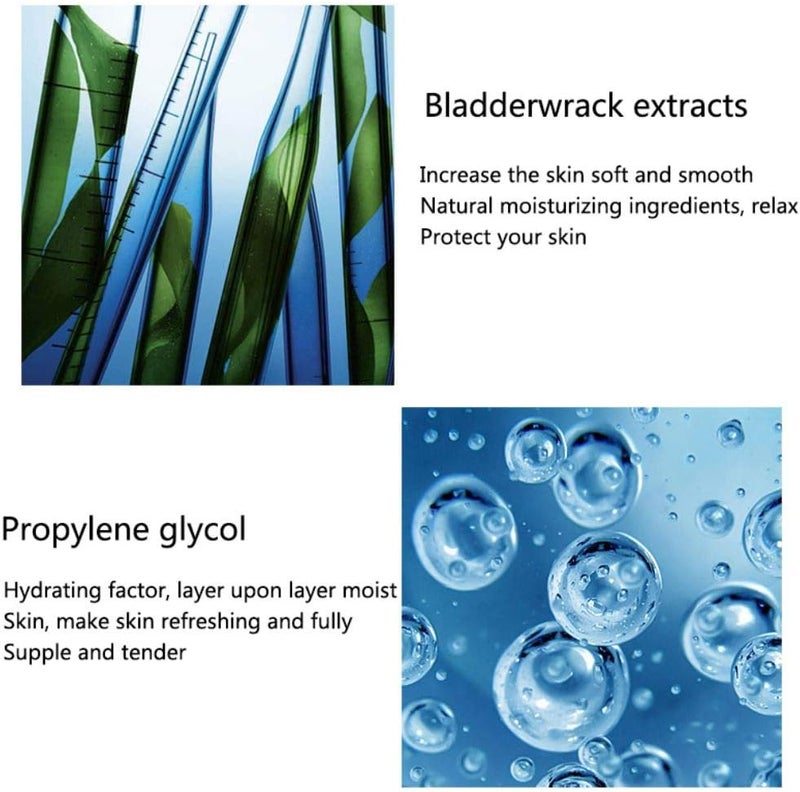 Bladderwrack extracts

Increase the skin soft and smooth
Natural moisturizing ingredients, relax
Protect your skin

Propylene glycol

Hydrating factor, layer upon layer moist
Skin, make skin refreshing and fully
Supple and tender